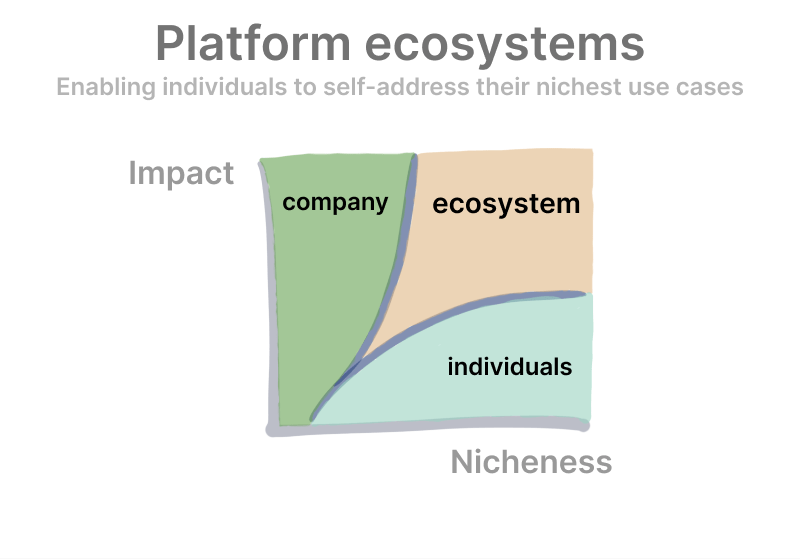 Platform ecosystems
Enabling individuals to self-address their nichest use cases

Impact

company

ecosystem

individuals

Nicheness